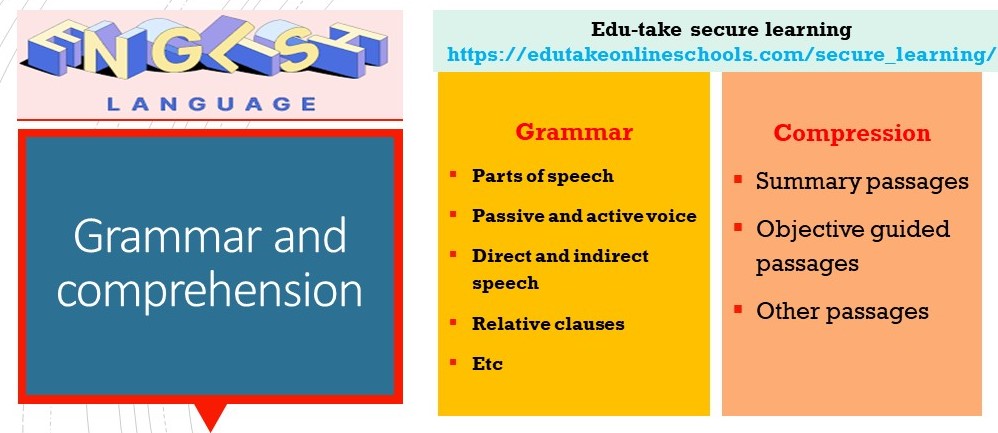 ENGLISH
LANGUAGE

Grammar and comprehension

Edu-take secure learning
https://edutakeonlineschools.com/secure_learning/

Grammar
- Parts of speech
- Passive and active voice
- Direct and indirect speech
- Relative clauses
- Etc

Compression
- Summary passages
- Objective guided passages
- Other passages